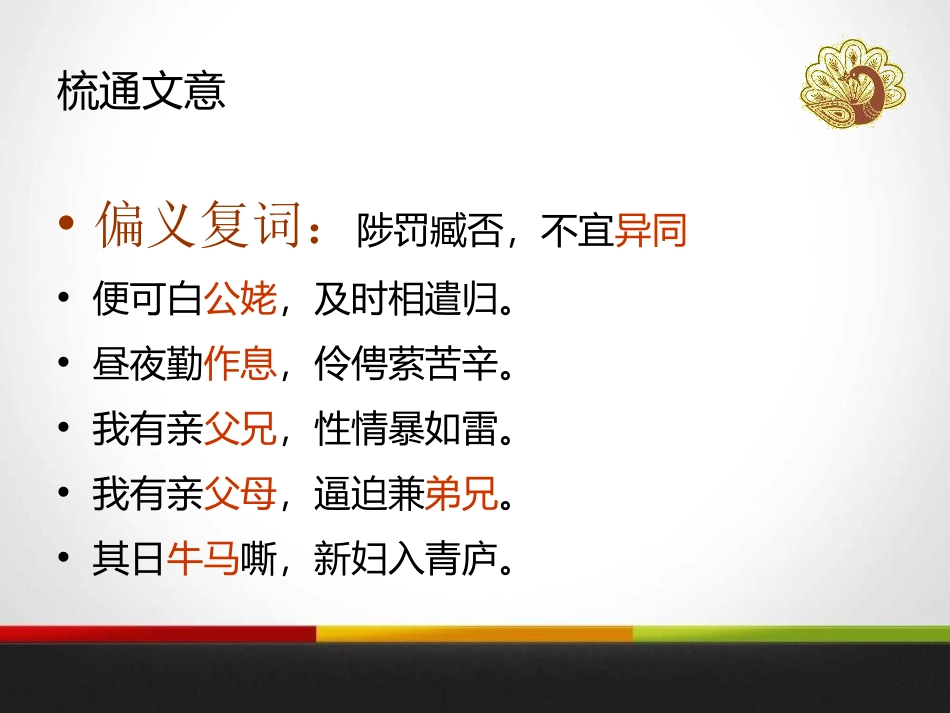 梳通文意

• 偏义复词： 陟罚臧否，不宜异同
• 便可白公姥，及时相遣归。
• 昼夜勤作息，伶俜萦苦辛。
• 我有亲父兄，性情暴如雷。
• 我有亲父母，逼迫兼弟兄。
• 其日牛马嘶，新妇入青庐。